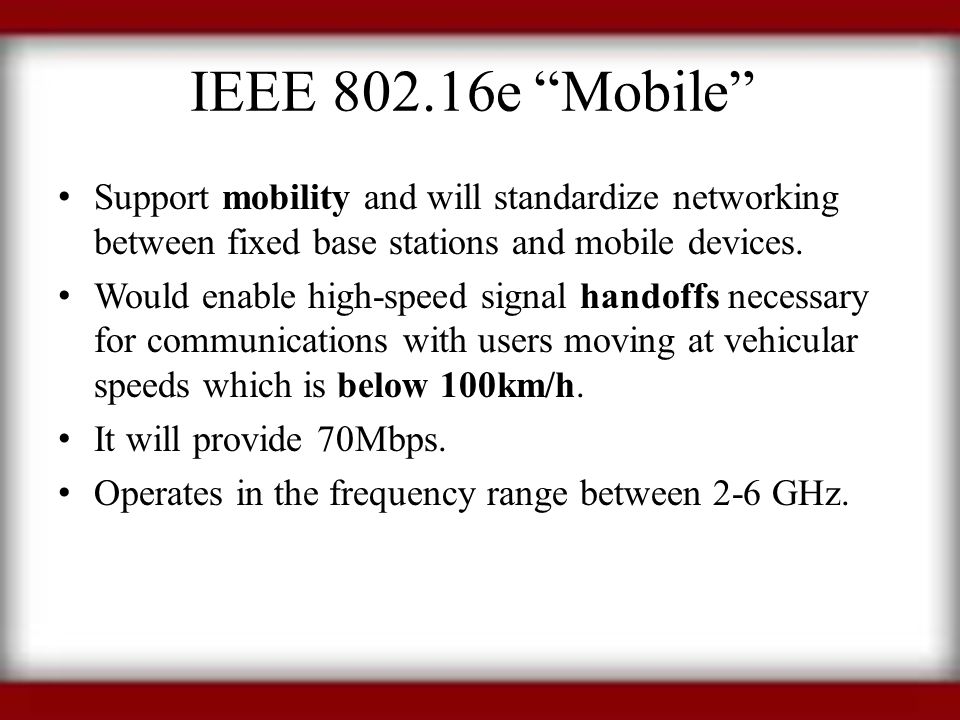 IEEE 802.16e “Mobile”

• Support mobility and will standardize networking between fixed base stations and mobile devices.

• Would enable high-speed signal handoffs necessary for communications with users moving at vehicular speeds which is below 100km/h.

• It will provide 70Mbps.

• Operates in the frequency range between 2-6 GHz.